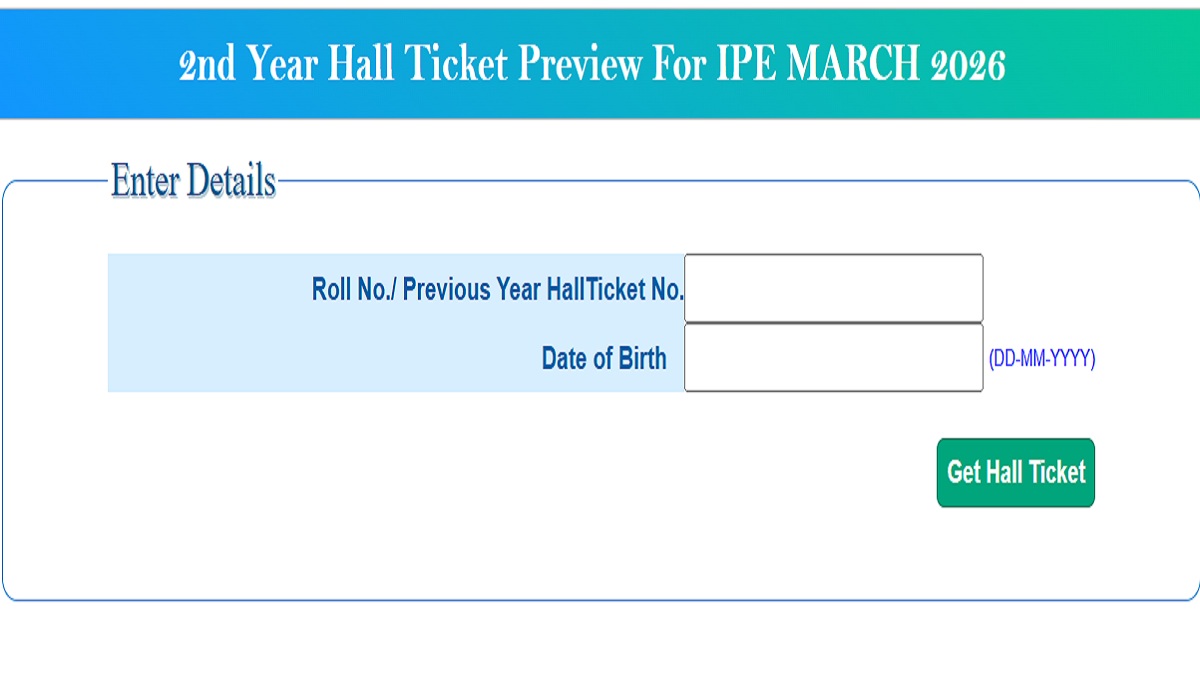 2nd Year Hall Ticket Preview For IPE MARCH 2026

Enter Details

Roll No./ Previous Year HallTicket No.

Date of Birth (DD-MM-YYYY)

Get Hall Ticket